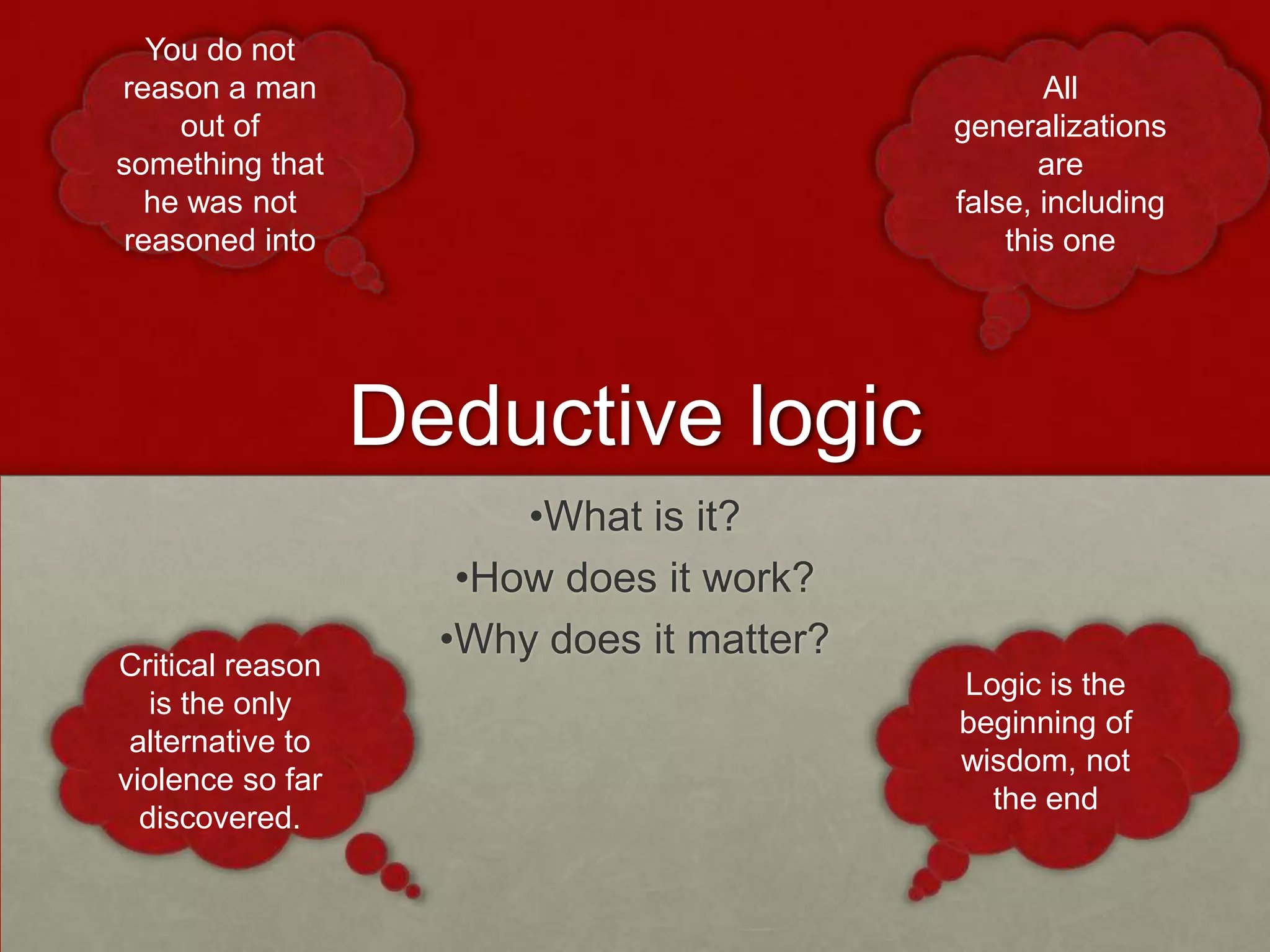 You do not reason a man out of something that he was not reasoned into

All generalizations are false, including this one

Deductive logic

•What is it?
•How does it work?
•Why does it matter?

Critical reason is the only alternative to violence so far discovered.

Logic is the beginning of wisdom, not the end